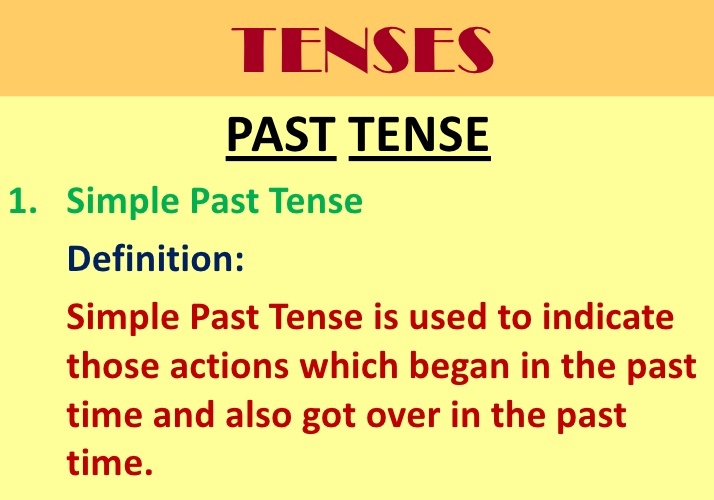 TENSES

PAST TENSE

1. Simple Past Tense

Definition:

Simple Past Tense is used to indicate those actions which began in the past time and also got over in the past time.